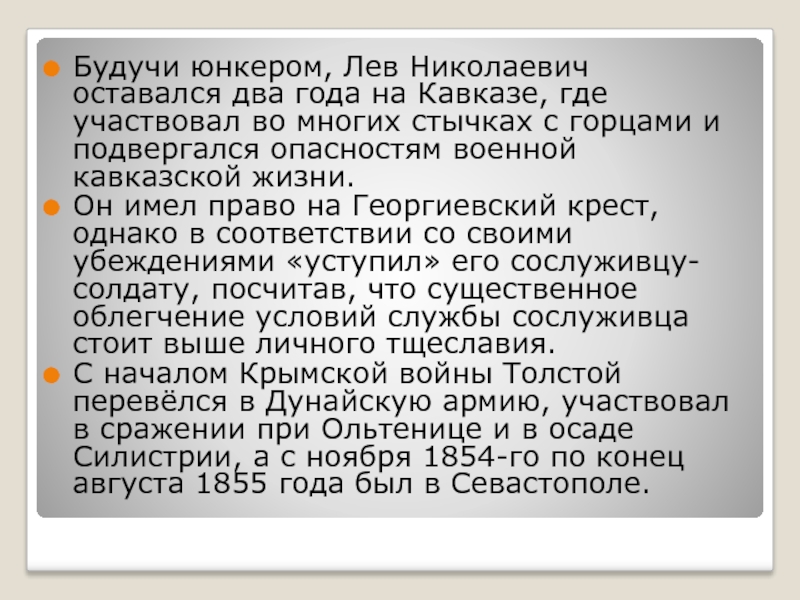 Будучи юнкером, Лев Николаевич оставался два года на Кавказе, где участвовал во многих стычках с горцами и подвергался опасностям военной кавказской жизни.

Он имел право на Георгиевский крест, однако в соответствии со своими убеждениями «уступил» его сослуживцу-солдату, посчитав, что существенное облегчение условий службы сослуживца стоит выше личного тщеславия.

С началом Крымской войны Толстой перевёлся в Дунайскую армию, участвовал в сражении при Ольтенице и в осаде Силистрии, а с ноября 1854-го по конец августа 1855 года был в Севастополе.